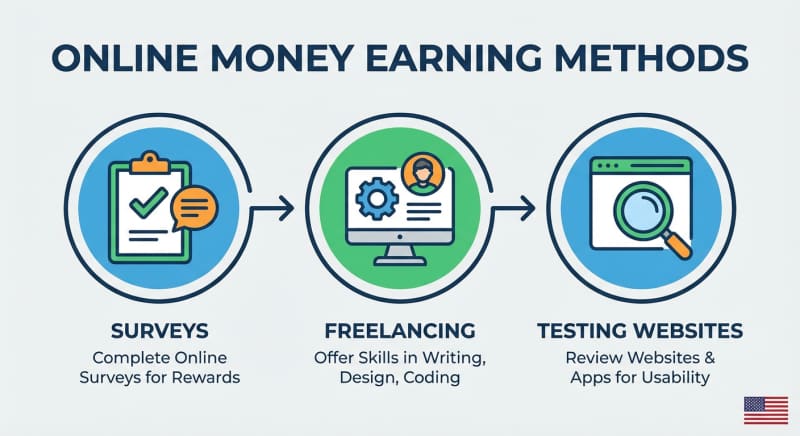 ONLINE MONEY EARNING METHODS

SURVEYS
Complete Online Surveys for Rewards

FREELANCING
Offer Skills in Writing, Design, Coding

TESTING WEBSITES
Review Websites & Apps for Usability